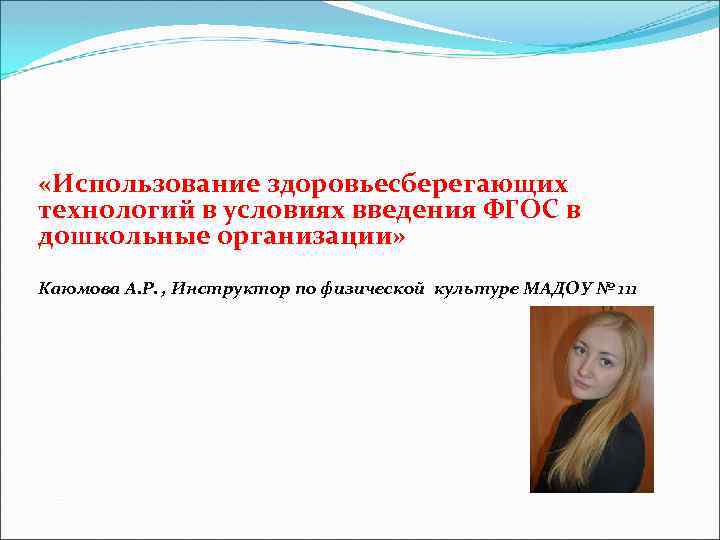 «Использование здоровьесберегающих технологий в условиях введения ФГОС в дошкольные организации»

Каюмова А.Р. , Инструктор по физической культуре МАДОУ № 111